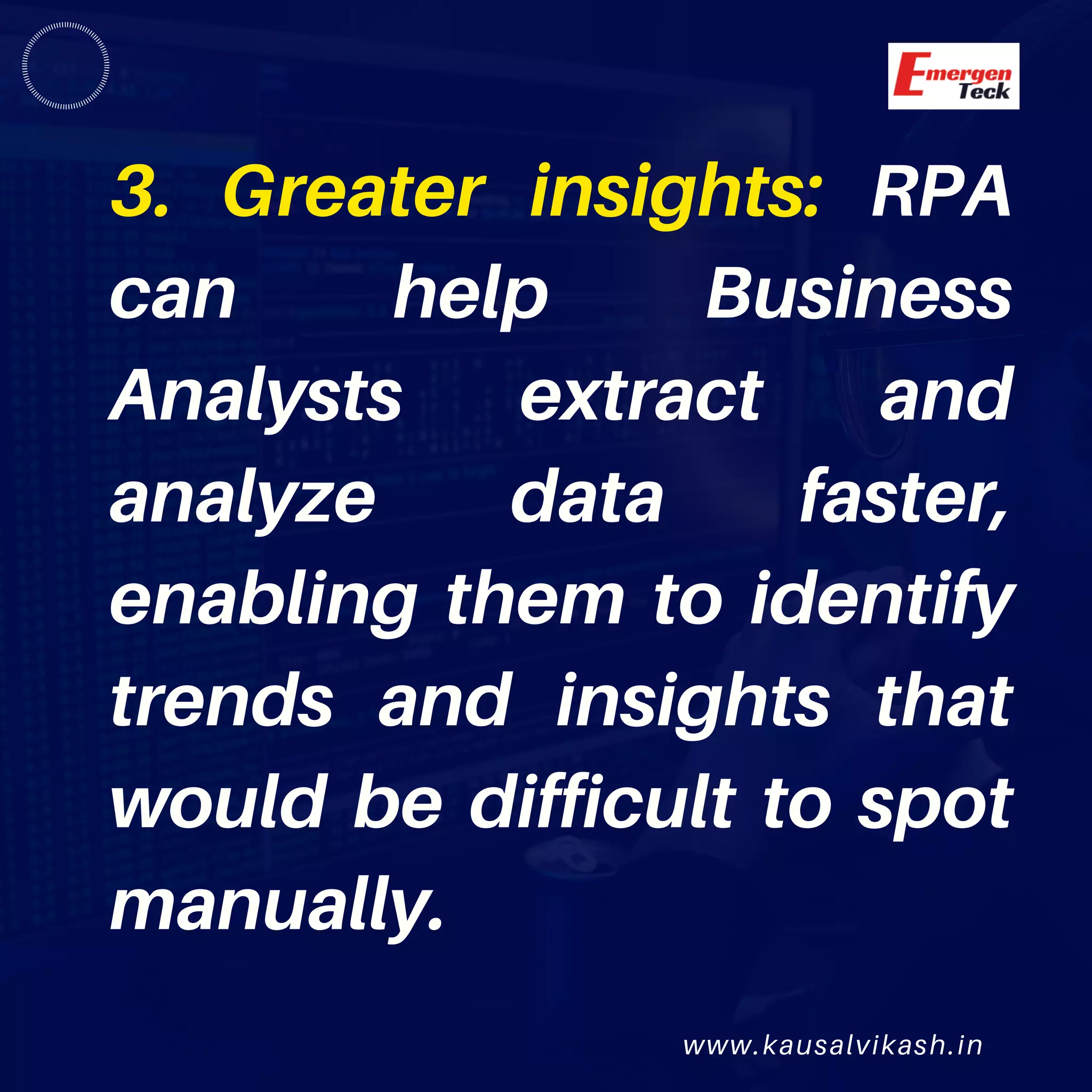 Emergen Teck

3. Greater insights: RPA can help Business Analysts extract and analyze data faster, enabling them to identify trends and insights that would be difficult to spot manually.

www.kausalvikash.in